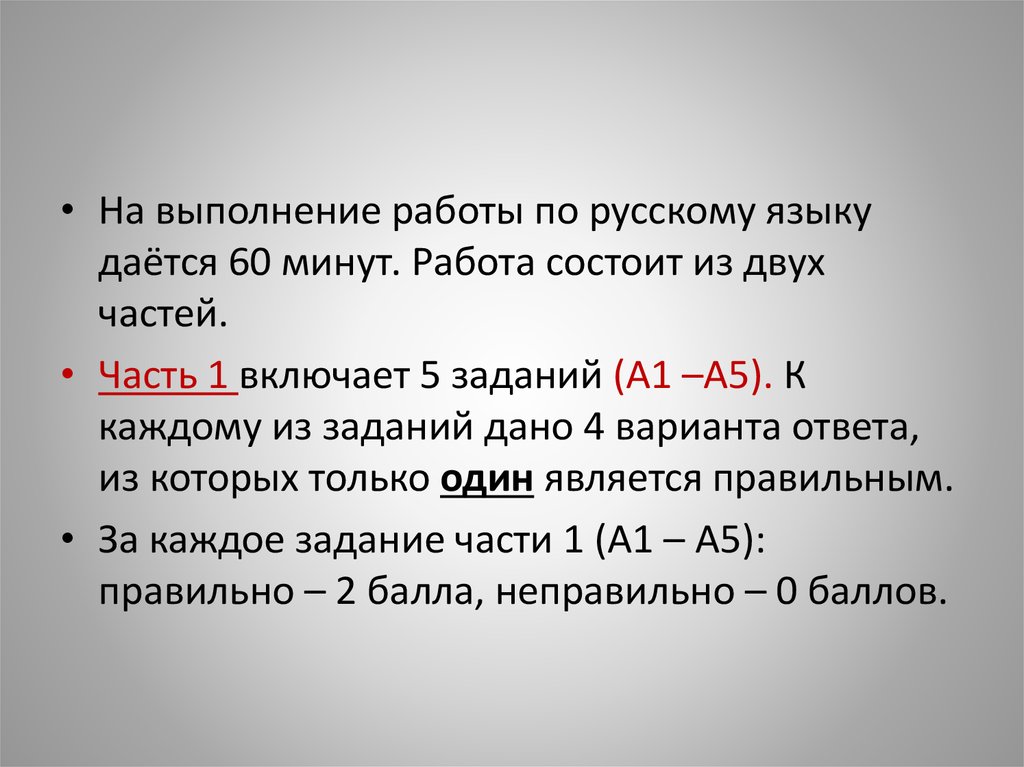 • На выполнение работы по русскому языку даётся 60 минут. Работа состоит из двух частей.

• Часть 1 включает 5 заданий (А1 –А5). К каждому из заданий дано 4 варианта ответа, из которых только один является правильным.

• За каждое задание части 1 (А1 – А5): правильно – 2 балла, неправильно – 0 баллов.